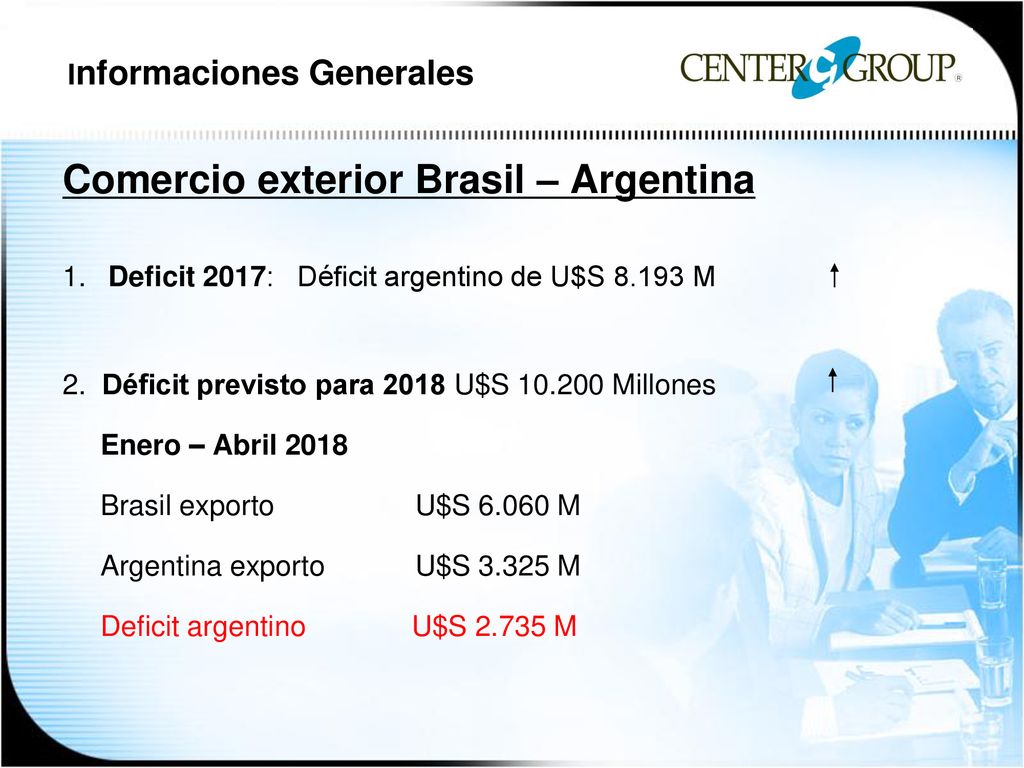 Informaciones Generales

CENTER GROUP

Comercio exterior Brasil – Argentina

1. Deficit 2017: Déficit argentino de U$S 8.193 M

2. Déficit previsto para 2018 U$S 10.200 Millones

Enero – Abril 2018

Brasil exporto U$S 6.060 M

Argentina exporto U$S 3.325 M

Deficit argentino U$S 2.735 M